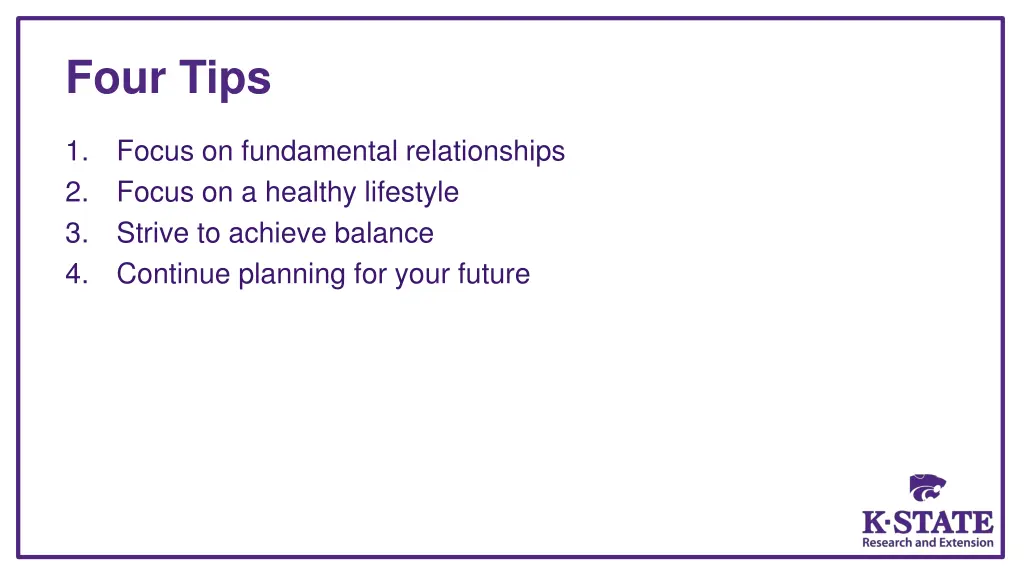 Four Tips

1. Focus on fundamental relationships
2. Focus on a healthy lifestyle
3. Strive to achieve balance
4. Continue planning for your future

K·STATE
Research and Extension